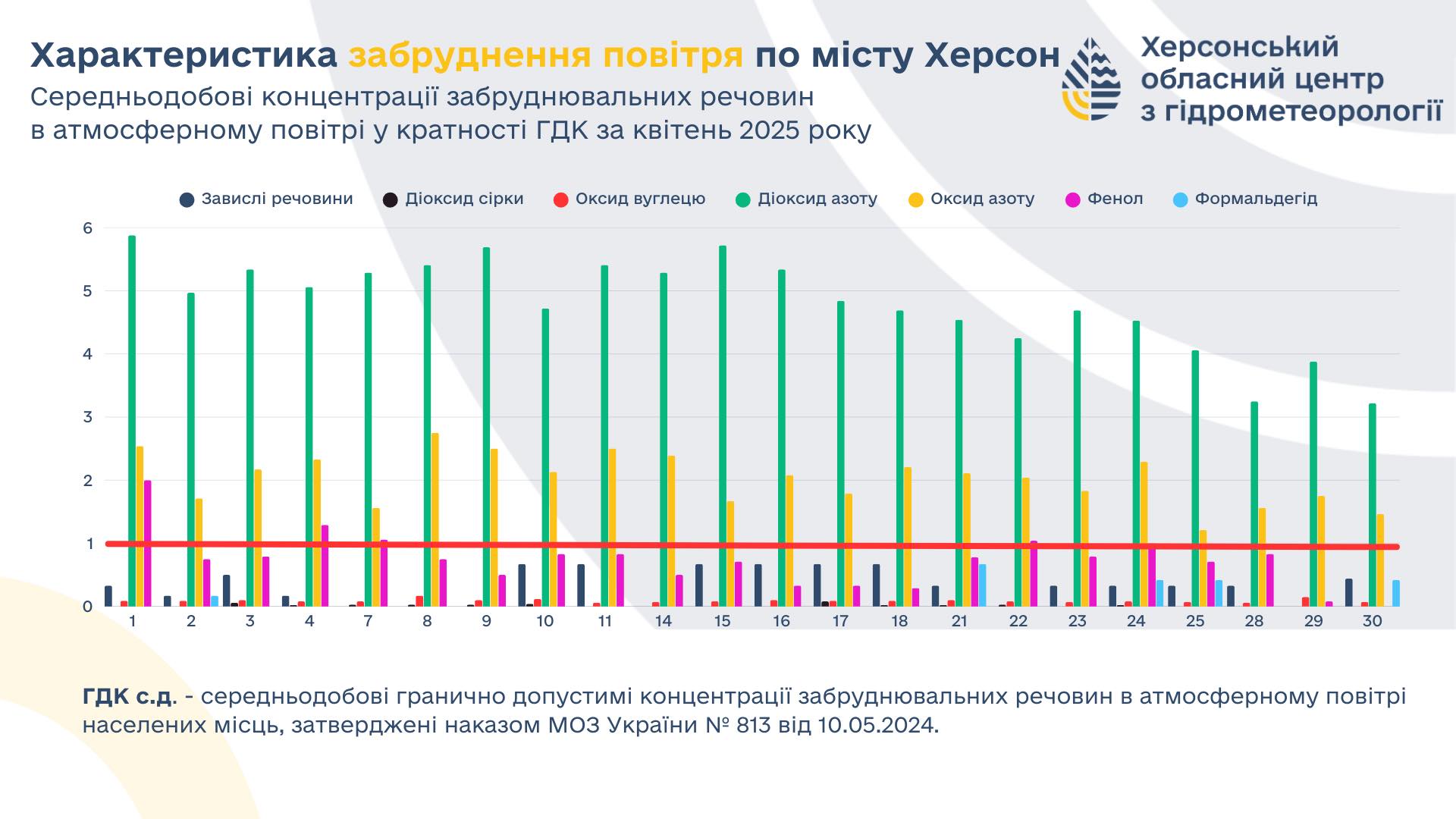 Характеристика забруднення повітря по місту Херсон
Середньодобові концентрації забруднювальних речовин в атмосферному повітрі у кратності ГДК за квітень 2025 року

Херсонський обласний центр з гідрометеорології

Завислі речовини  Діоксид сірки  Оксид вуглецю  Діоксид азоту  Оксид азоту  Фенол  Формальдегід

6
5
4
3
2
1
0

1 2 3 4 7 8 9 10 11 14 15 16 17 18 21 22 23 24 25 28 29 30

ГДК с.д. - середньодобові гранично допустимі концентрації забруднювальних речовин в атмосферному повітрі населених місць, затверджені наказом МОЗ України № 813 від 10.05.2024.